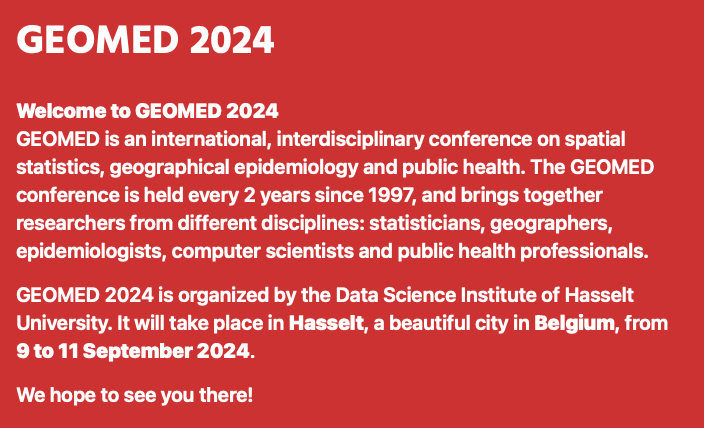 GEOMED 2024

Welcome to GEOMED 2024
GEOMED is an international, interdisciplinary conference on spatial statistics, geographical epidemiology and public health. The GEOMED conference is held every 2 years since 1997, and brings together researchers from different disciplines: statisticians, geographers, epidemiologists, computer scientists and public health professionals.

GEOMED 2024 is organized by the Data Science Institute of Hasselt University. It will take place in Hasselt, a beautiful city in Belgium, from 9 to 11 September 2024.

We hope to see you there!